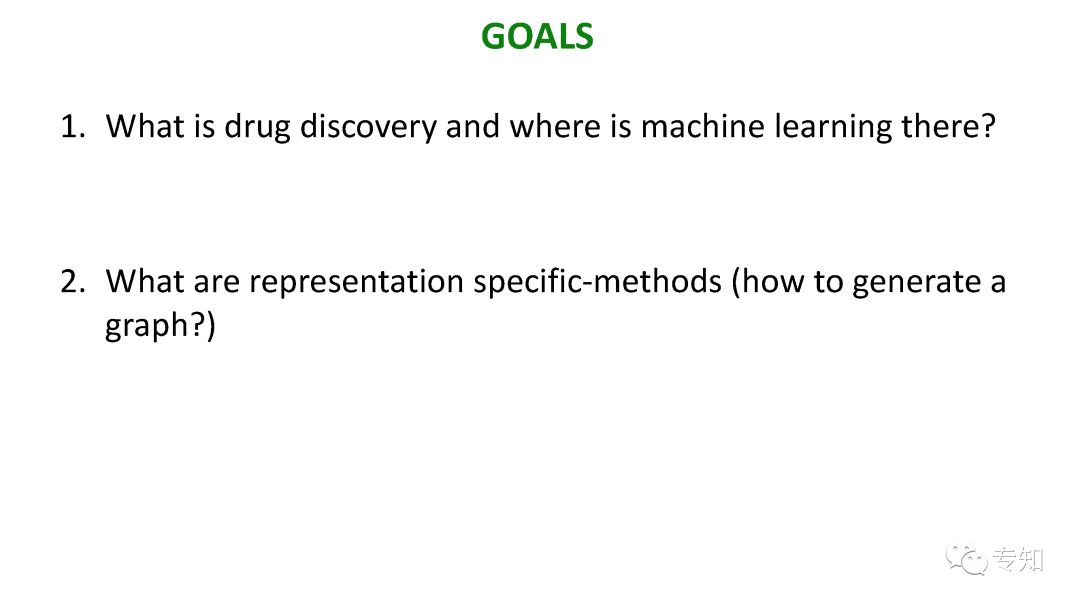 GOALS

1. What is drug discovery and where is machine learning there?

2. What are representation specific-methods (how to generate a graph?)

专知